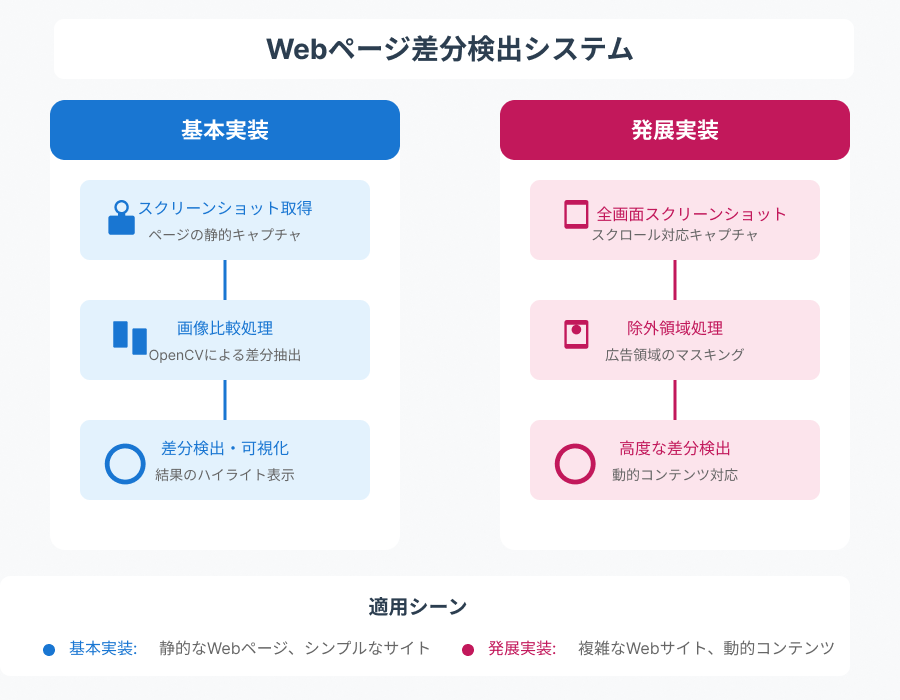 Webページ差分検出システム

基本実装

スクリーンショット取得
ページの静的キャプチャ

画像比較処理
OpenCVによる差分抽出

差分検出・可視化
結果のハイライト表示

発展実装

全画面スクリーンショット
スクロール対応キャプチャ

除外領域処理
広告領域のマスキング

高度な差分検出
動的コンテンツ対応

適用シーン

基本実装: 静的なWebページ、シンプルなサイト

発展実装: 複雑なWebサイト、動的コンテンツ